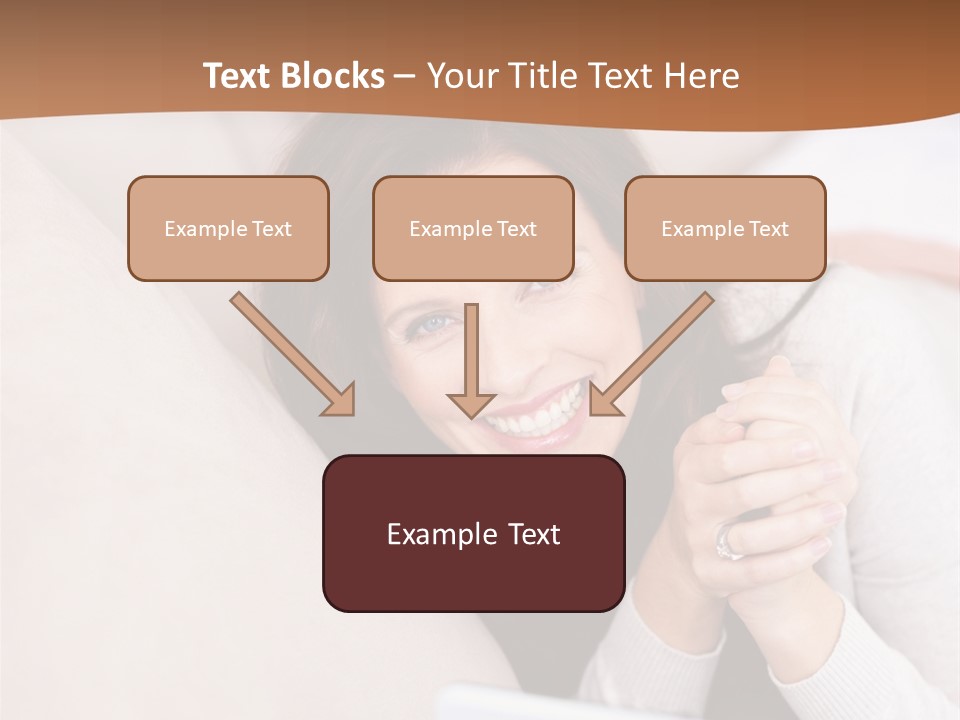 Text Blocks – Your Title Text Here

Example Text

Example Text

Example Text

Example Text